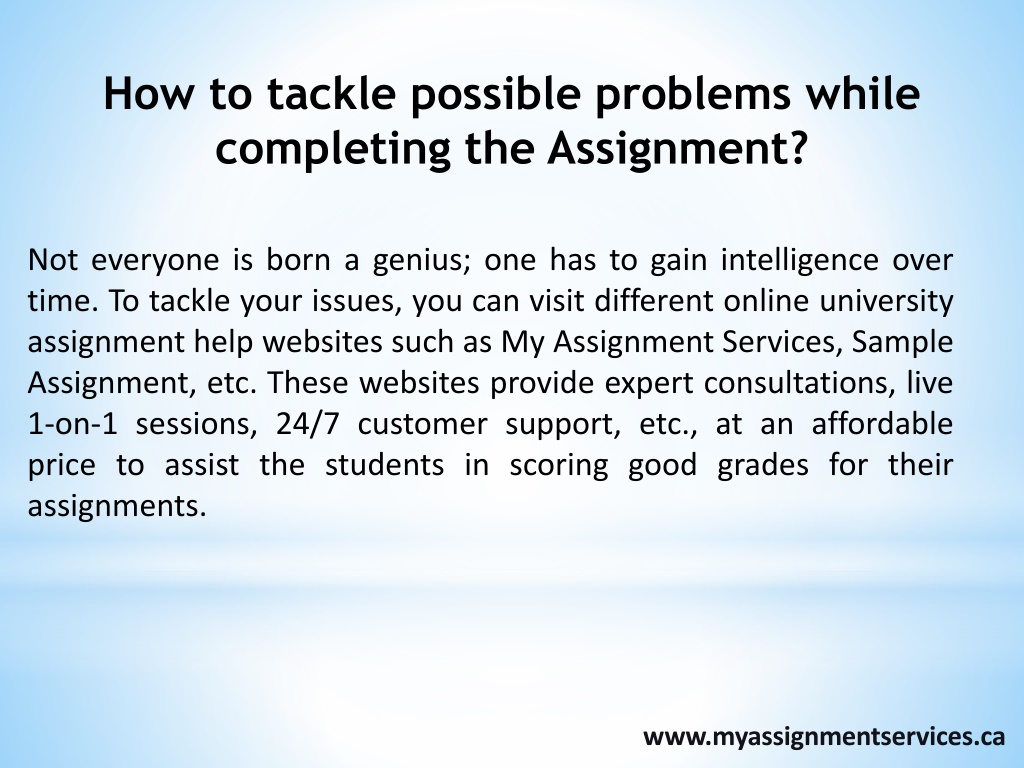 How to tackle possible problems while completing the Assignment?

Not everyone is born a genius; one has to gain intelligence over time. To tackle your issues, you can visit different online university assignment help websites such as My Assignment Services, Sample Assignment, etc. These websites provide expert consultations, live 1-on-1 sessions, 24/7 customer support, etc., at an affordable price to assist the students in scoring good grades for their assignments.

www.myassignmentservices.ca